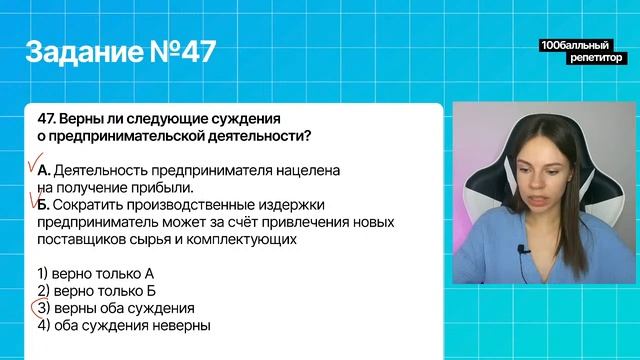 Задание №47

100балльный репетитор

47. Верны ли следующие суждения о предпринимательской деятельности?

А. Деятельность предпринимателя нацелена на получение прибыли.
Б. Сократить производственные издержки предприниматель может за счёт привлечения новых поставщиков сырья и комплектующих

1) верно только А
2) верно только Б
3) верны оба суждения
4) оба суждения неверны